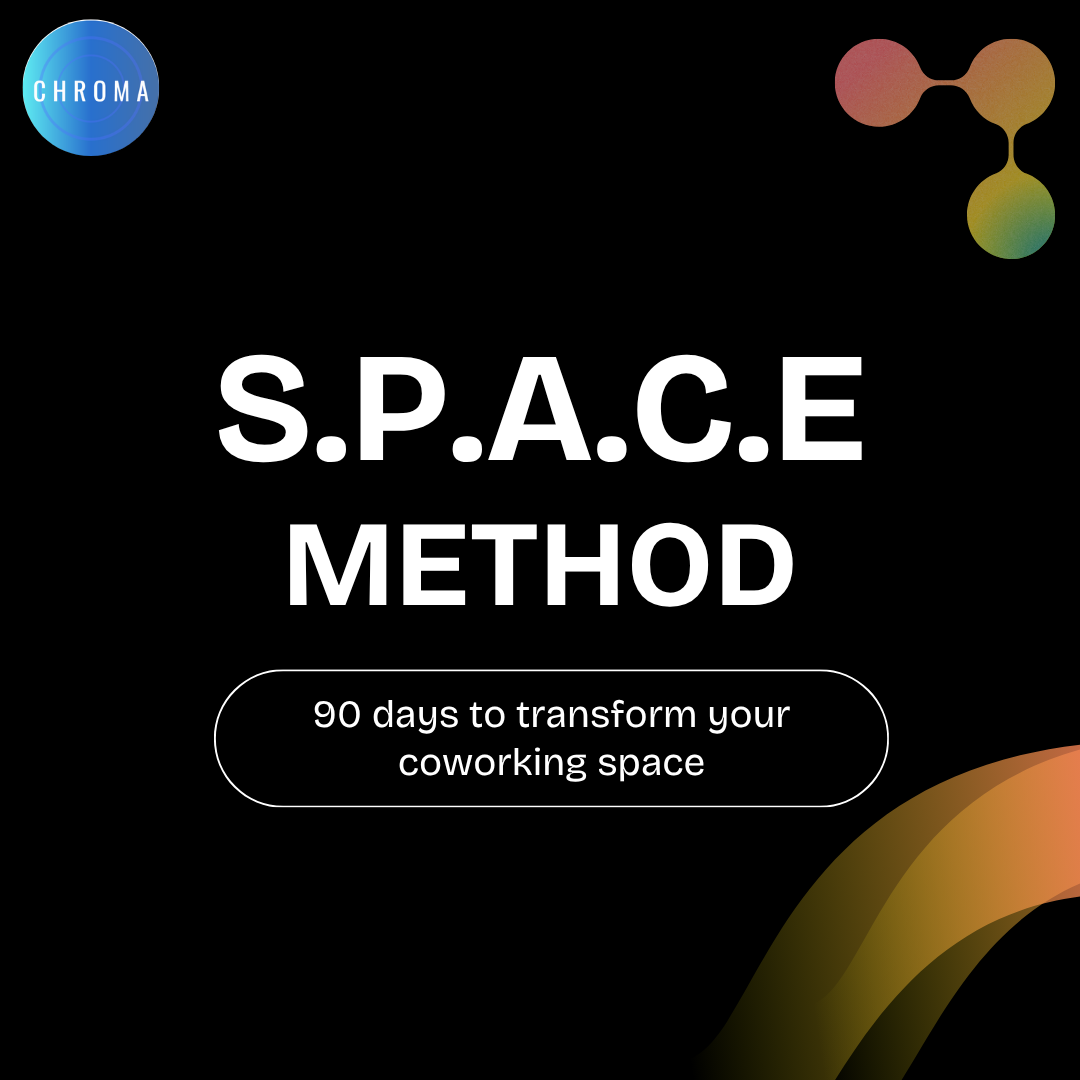 CHROMA

S.P.A.C.E
METHOD

90 days to transform your coworking space